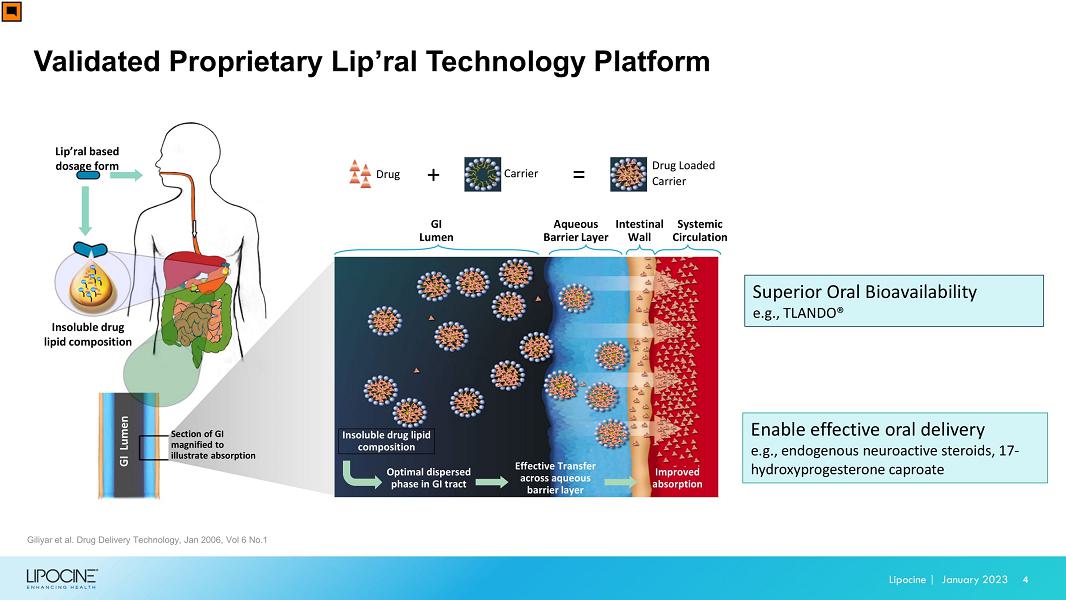 Validated Proprietary Lip'ral Technology Platform

Lip'ral based dosage form

Insoluble drug lipid composition

GI Lumen

Section of GI magnified to illustrate absorption

Drug + Carrier = Drug Loaded Carrier

GI Lumen

Aqueous Barrier Layer

Intestinal Wall

Systemic Circulation

Insoluble drug lipid composition

Optimal dispersed phase in GI tract

Effective Transfer across aqueous barrier layer

Improved absorption

Superior Oral Bioavailability
e.g., TLANDO®

Enable effective oral delivery
e.g., endogenous neuroactive steroids, 17-hydroxyprogesterone caproate

Giliyar et al. Drug Delivery Technology, Jan 2006, Vol 6 No.1

LIPOCINE
ENHANCING HEALTH

Lipocine | January 2023 4